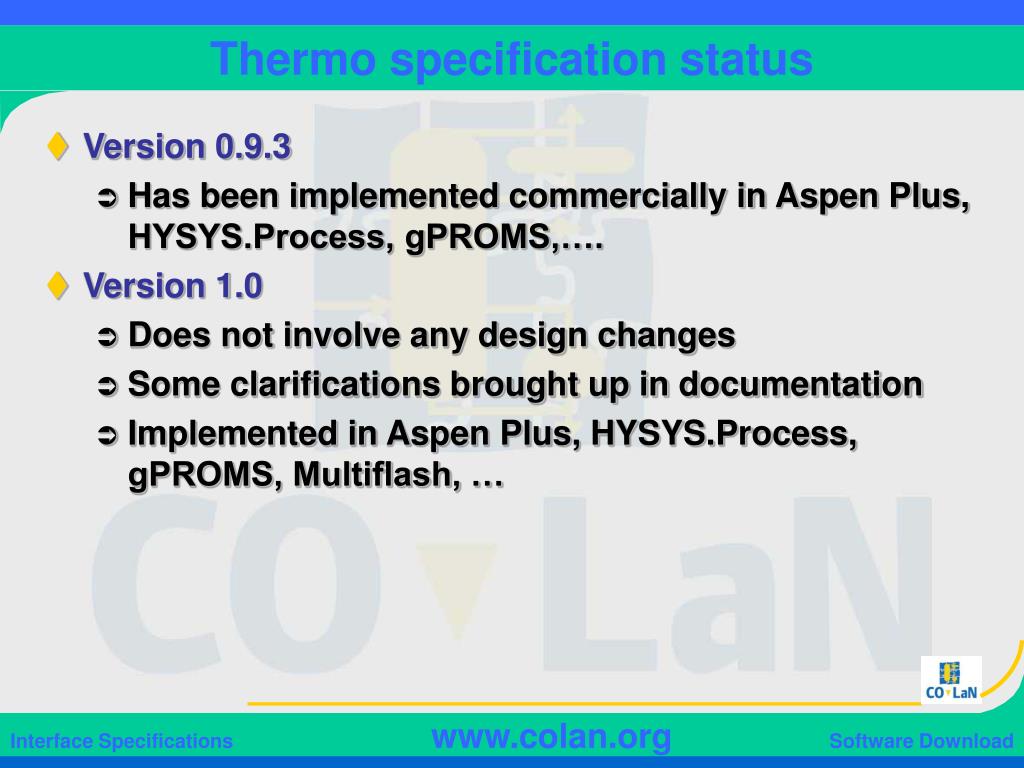 Thermo specification status

Version 0.9.3

Has been implemented commercially in Aspen Plus, HYSYS.Process, gPROMS,….

Version 1.0

Does not involve any design changes

Some clarifications brought up in documentation

Implemented in Aspen Plus, HYSYS.Process, gPROMS, Multiflash, …

CO LaN

CO LaN

Interface Specifications

www.colan.org

Software Download